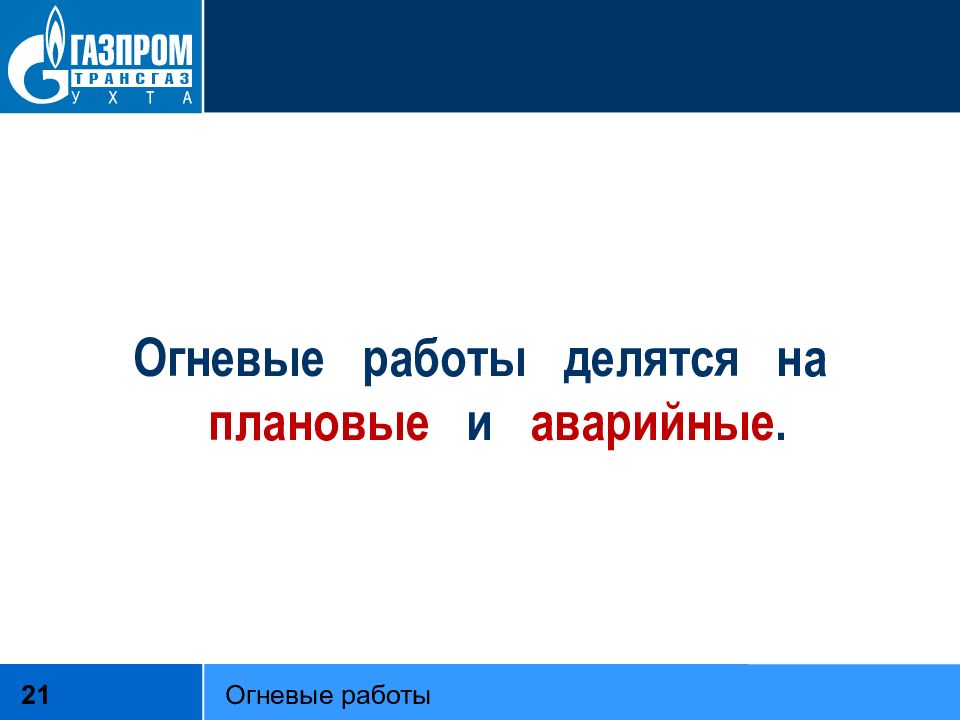 ГАЗПРОМ
ТРАНСГАЗ
УХТА

Огневые работы делятся на плановые и аварийные.

21

Огневые работы